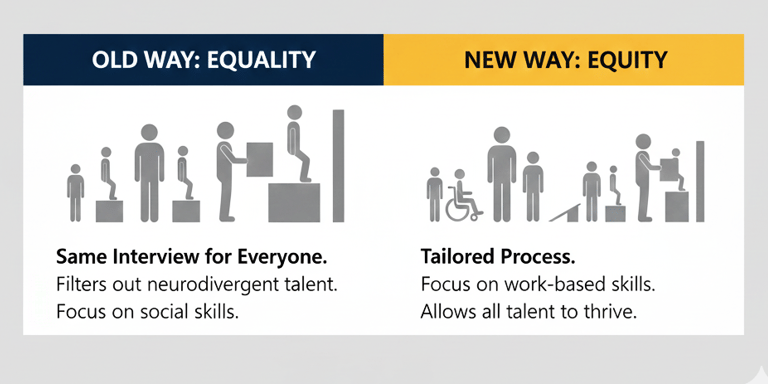 OLD WAY: EQUALITY

Same Interview for Everyone.
Filters out neurodivergent talent.
Focus on social skills.

NEW WAY: EQUITY

Tailored Process.
Focus on work-based skills.
Allows all talent to thrive.